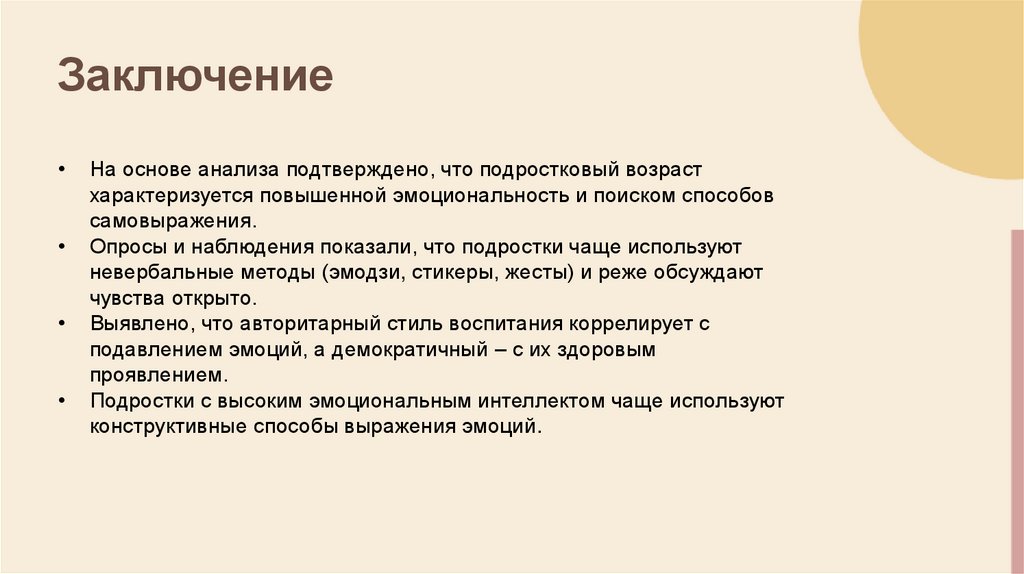 Заключение

• На основе анализа подтверждено, что подростковый возраст характеризуется повышенной эмоциональность и поиском способов самовыражения.
• Опросы и наблюдения показали, что подростки чаще используют невербальные методы (эмодзи, стикеры, жесты) и реже обсуждают чувства открыто.
• Выявлено, что авторитарный стиль воспитания коррелирует с подавлением эмоций, а демократичный – с их здоровым проявлением.
• Подростки с высоким эмоциональным интеллектом чаще используют конструктивные способы выражения эмоций.